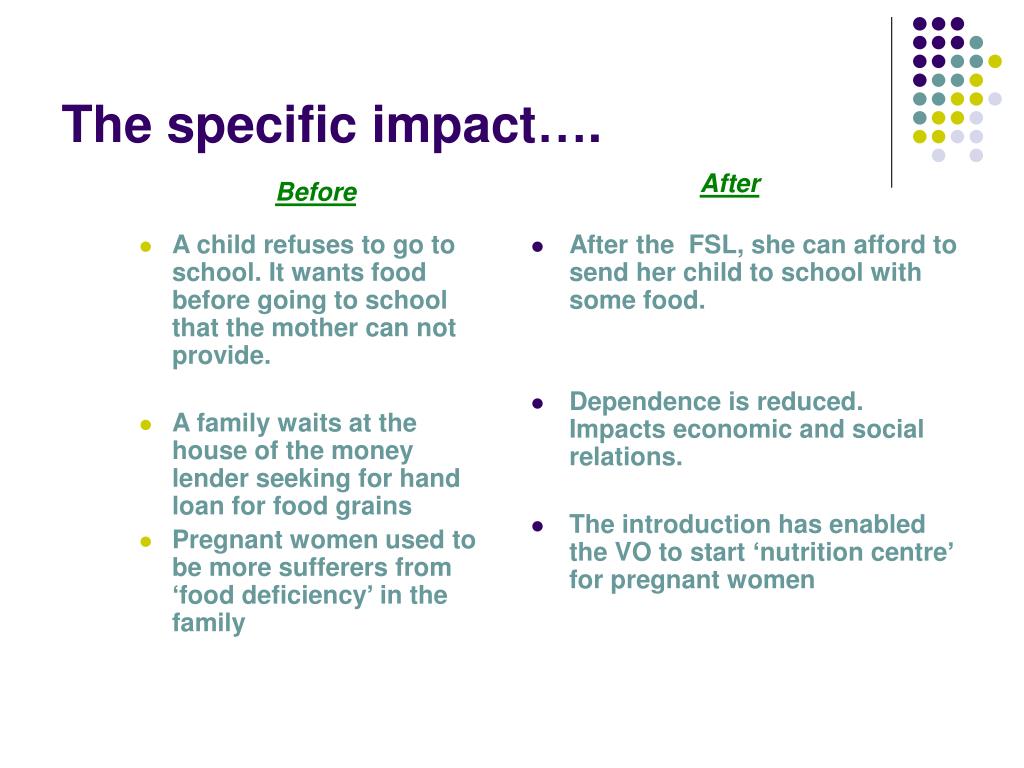 The specific impact….

Before

- A child refuses to go to school. It wants food before going to school that the mother can not provide.
- A family waits at the house of the money lender seeking for hand loan for food grains
- Pregnant women used to be more sufferers from ‘food deficiency’ in the family

After

- After the FSL, she can afford to send her child to school with some food.
- Dependence is reduced. Impacts economic and social relations.
- The introduction has enabled the VO to start ‘nutrition centre’ for pregnant women